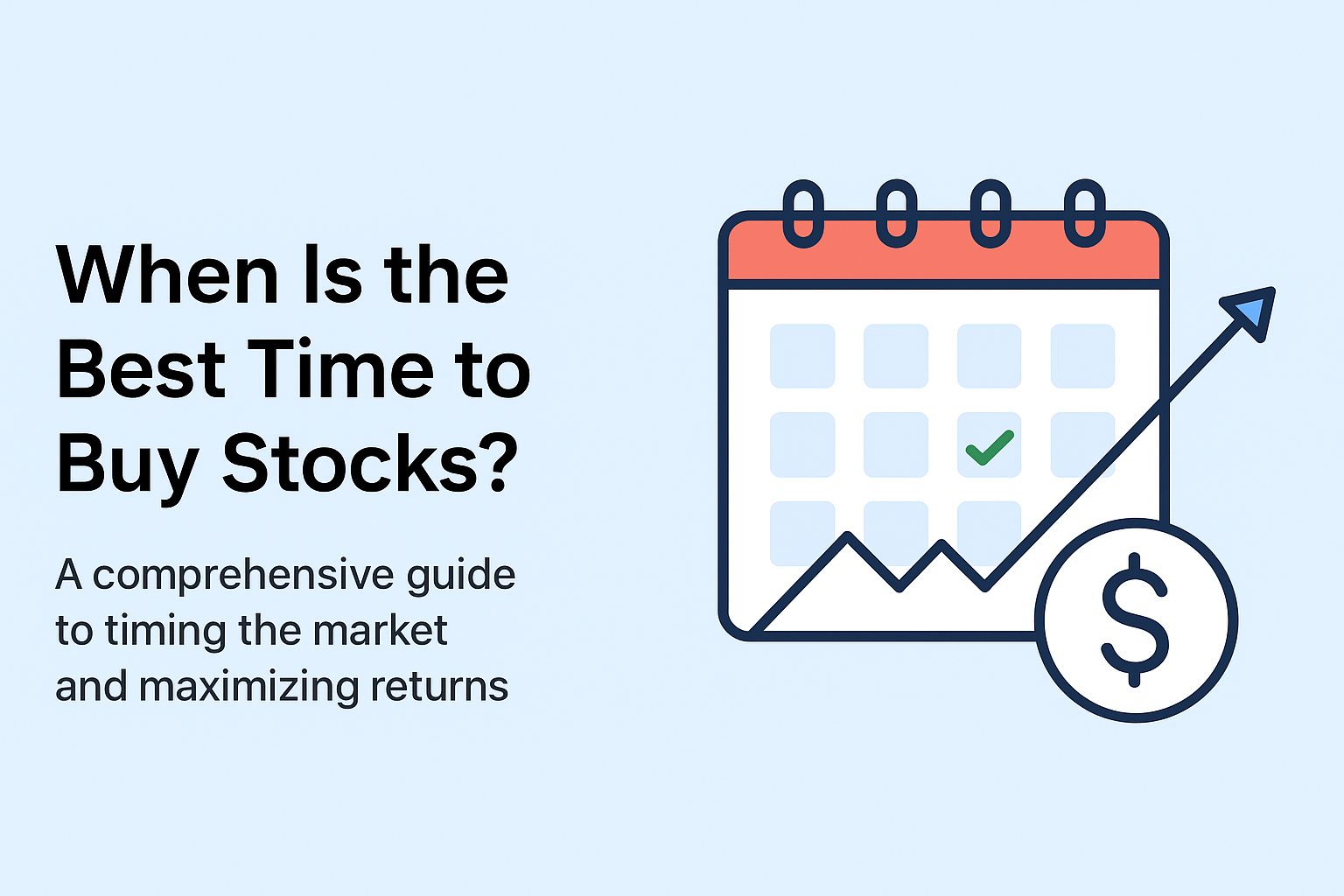 When Is the Best Time to Buy Stocks?

A comprehensive guide to timing the market and maximizing returns

$